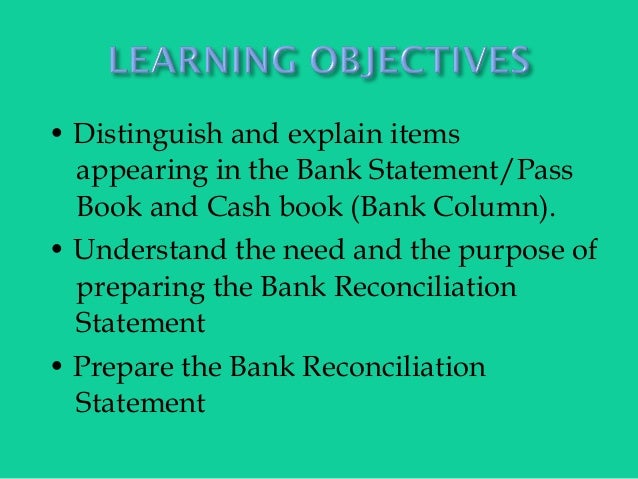 LEARNING OBJECTIVES

• Distinguish and explain items appearing in the Bank Statement/Pass Book and Cash book (Bank Column).

• Understand the need and the purpose of preparing the Bank Reconciliation Statement

• Prepare the Bank Reconciliation Statement